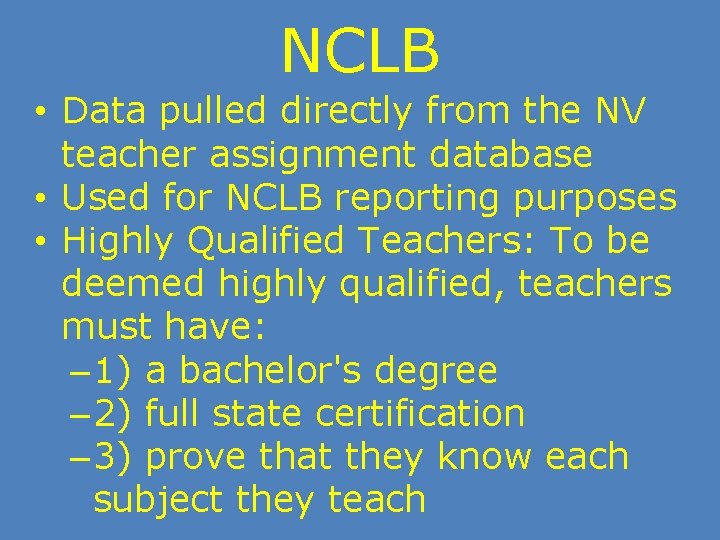 NCLB

• Data pulled directly from the NV teacher assignment database
• Used for NCLB reporting purposes
• Highly Qualified Teachers: To be deemed highly qualified, teachers must have:
– 1) a bachelor's degree
– 2) full state certification
– 3) prove that they know each subject they teach